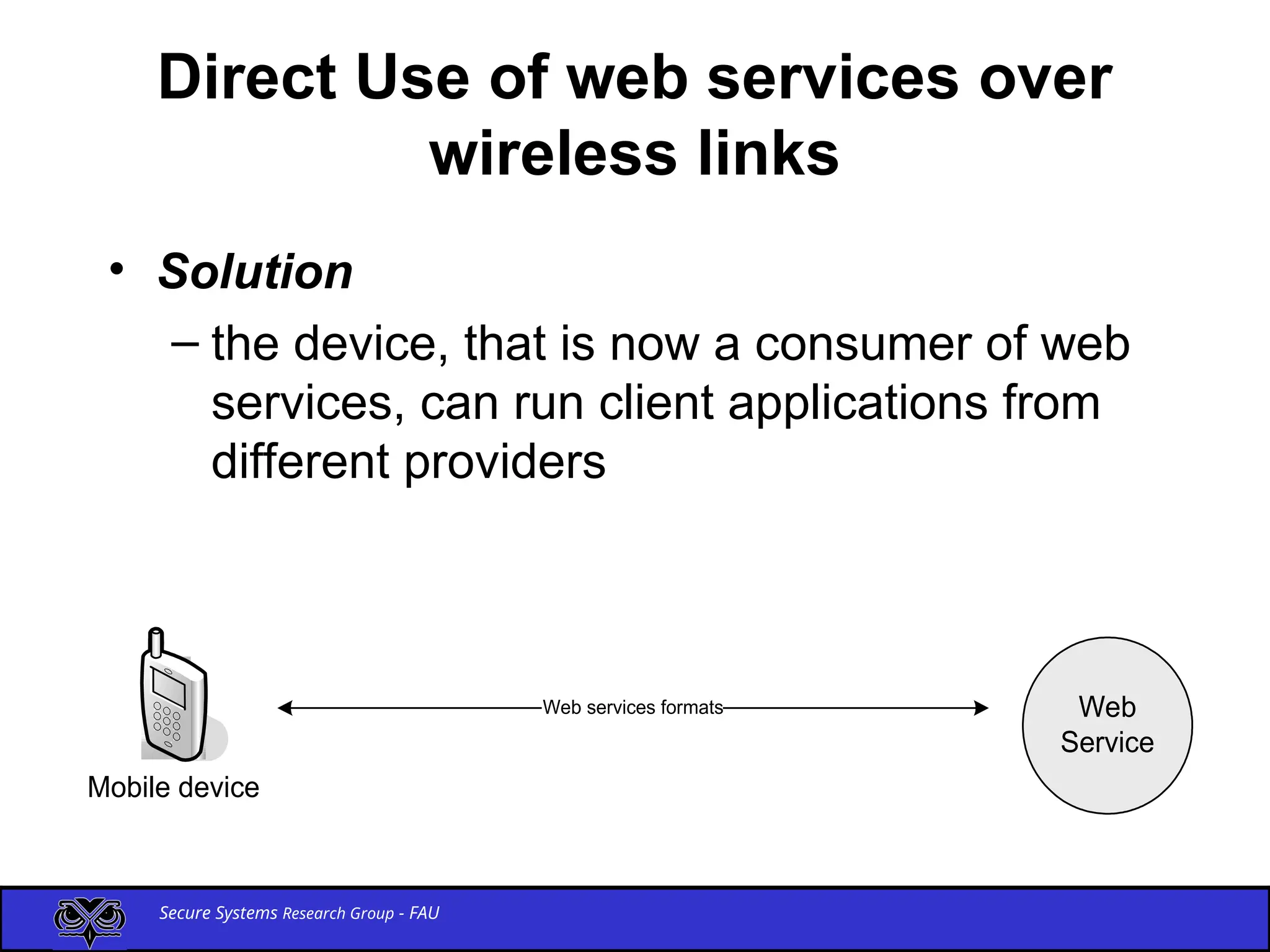 Direct Use of web services over wireless links

• Solution

– the device, that is now a consumer of web services, can run client applications from different providers

Mobile device

Web services formats

Web Service

Secure Systems Research Group - FAU